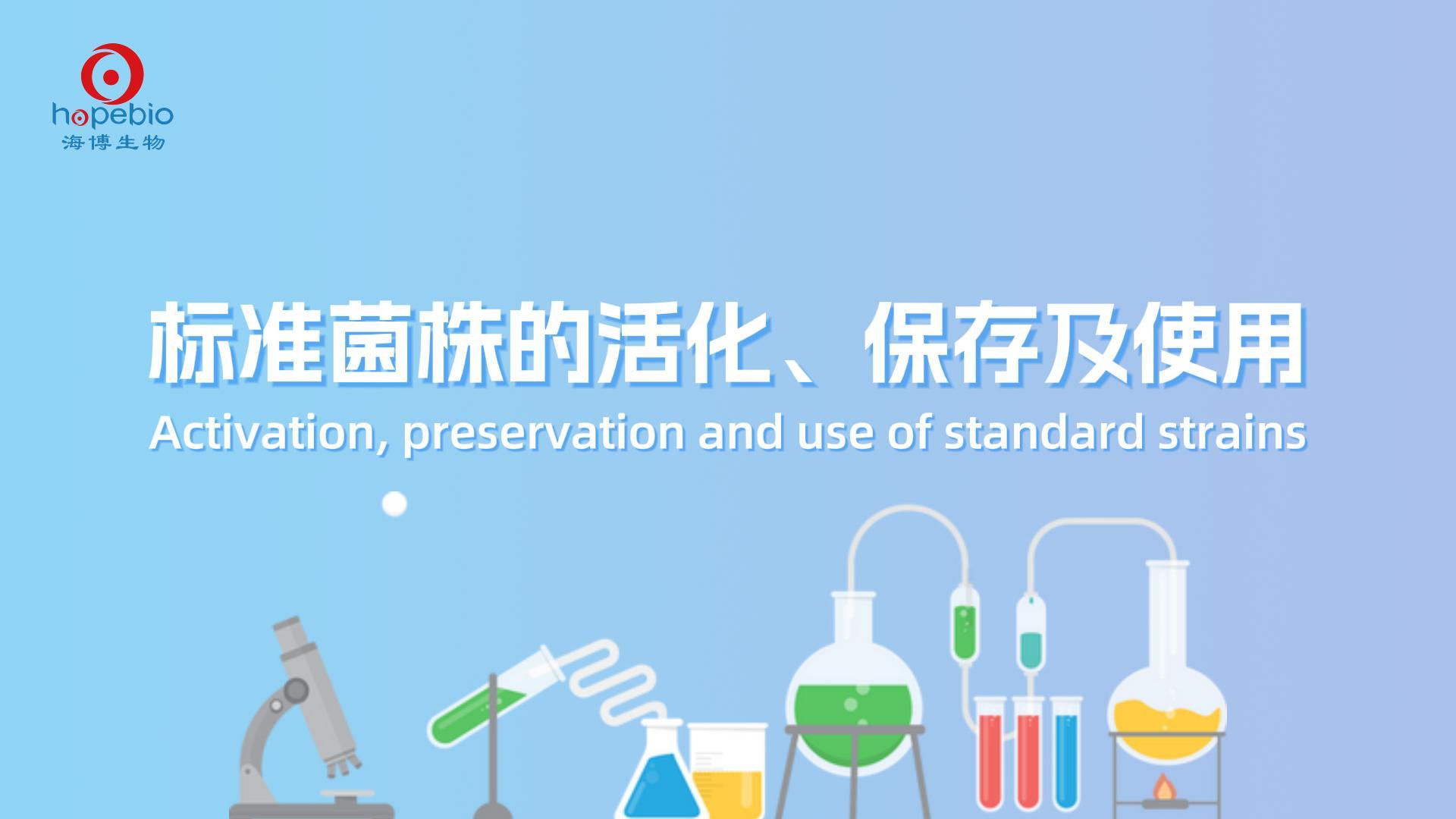 hopebio
海博生物

标准菌株的活化、保存及使用
Activation, preservation and use of standard strains